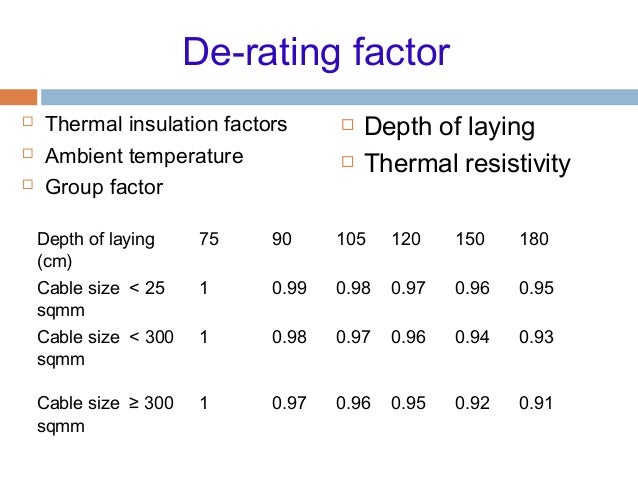 De-rating factor

□ Thermal insulation factors
□ Ambient temperature
□ Group factor

□ Depth of laying
□ Thermal resistivity

| Depth of laying (cm) | 75 | 90 | 105 | 120 | 150 | 180 |
|---|---|---|---|---|---|---|
| Cable size < 25 sqmm | 1 | 0.99 | 0.98 | 0.97 | 0.96 | 0.95 |
| Cable size < 300 sqmm | 1 | 0.98 | 0.97 | 0.96 | 0.94 | 0.93 |
| Cable size ≥ 300 sqmm | 1 | 0.97 | 0.96 | 0.95 | 0.92 | 0.91 |